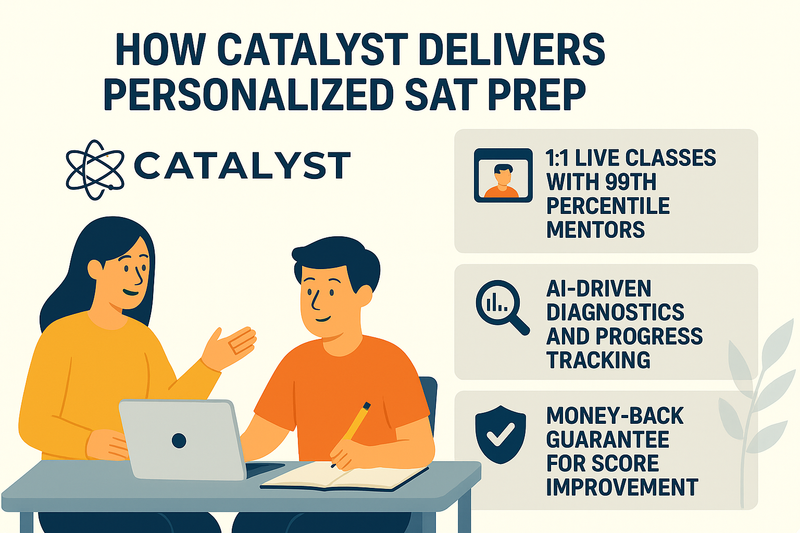 HOW CATALYST DELIVERS PERSONALIZED SAT PREP

CATALYST

1:1 LIVE CLASSES WITH 99TH PERCENTILE MENTORS

AI-DRIVEN DIAGNOSTICS AND PROGRESS TRACKING

MONEY-BACK GUARANTEE FOR SCORE IMPROVEMENT